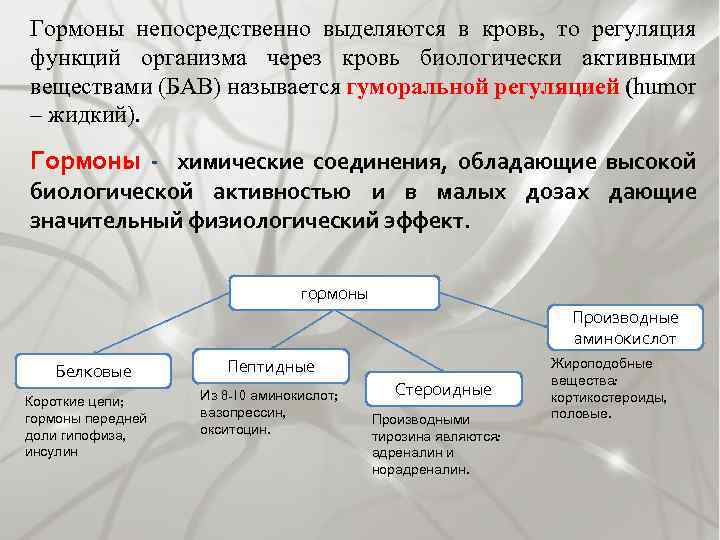 Гормоны непосредственно выделяются в кровь, то регуляция функций организма через кровь биологически активными веществами (БАВ) называется гуморальной регуляцией (humor – жидкий).

Гормоны - химические соединения, обладающие высокой биологической активностью и в малых дозах дающие значительный физиологический эффект.

гормоны

Белковые

Короткие цепи; гормоны передней доли гипофиза, инсулин

Пептидные

Из 8-10 аминокислот; вазопрессин, окситоцин.

Стероидные

Производными тирозина являются: адреналин и норадреналин.

Производные аминокислот

Жироподобные вещества: кортикостероиды, половые.